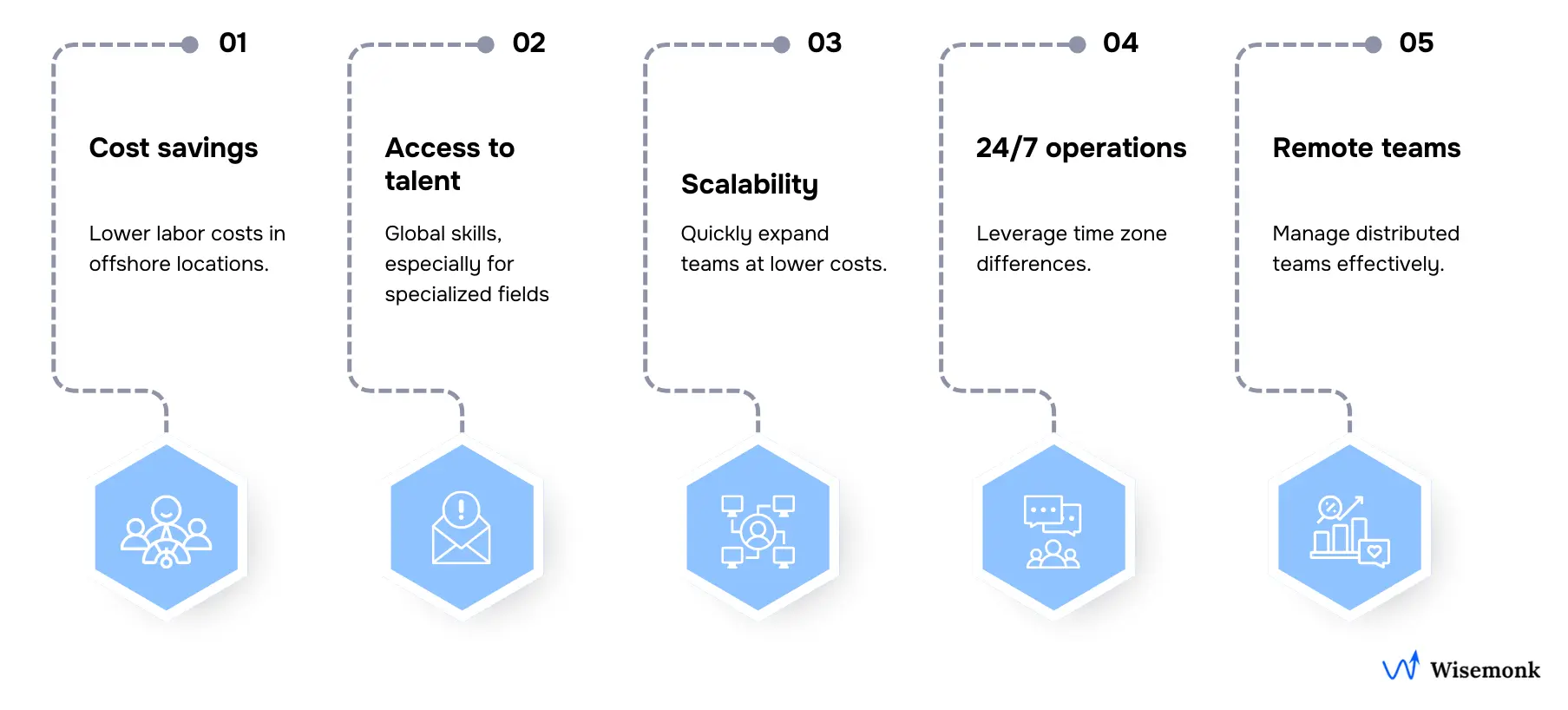 01

Cost savings

Lower labor costs in offshore locations.

02

Access to talent

Global skills, especially for specialized fields

03

Scalability

Quickly expand teams at lower costs.

04

24/7 operations

Leverage time zone differences.

05

Remote teams

Manage distributed teams effectively.

Wisemonk